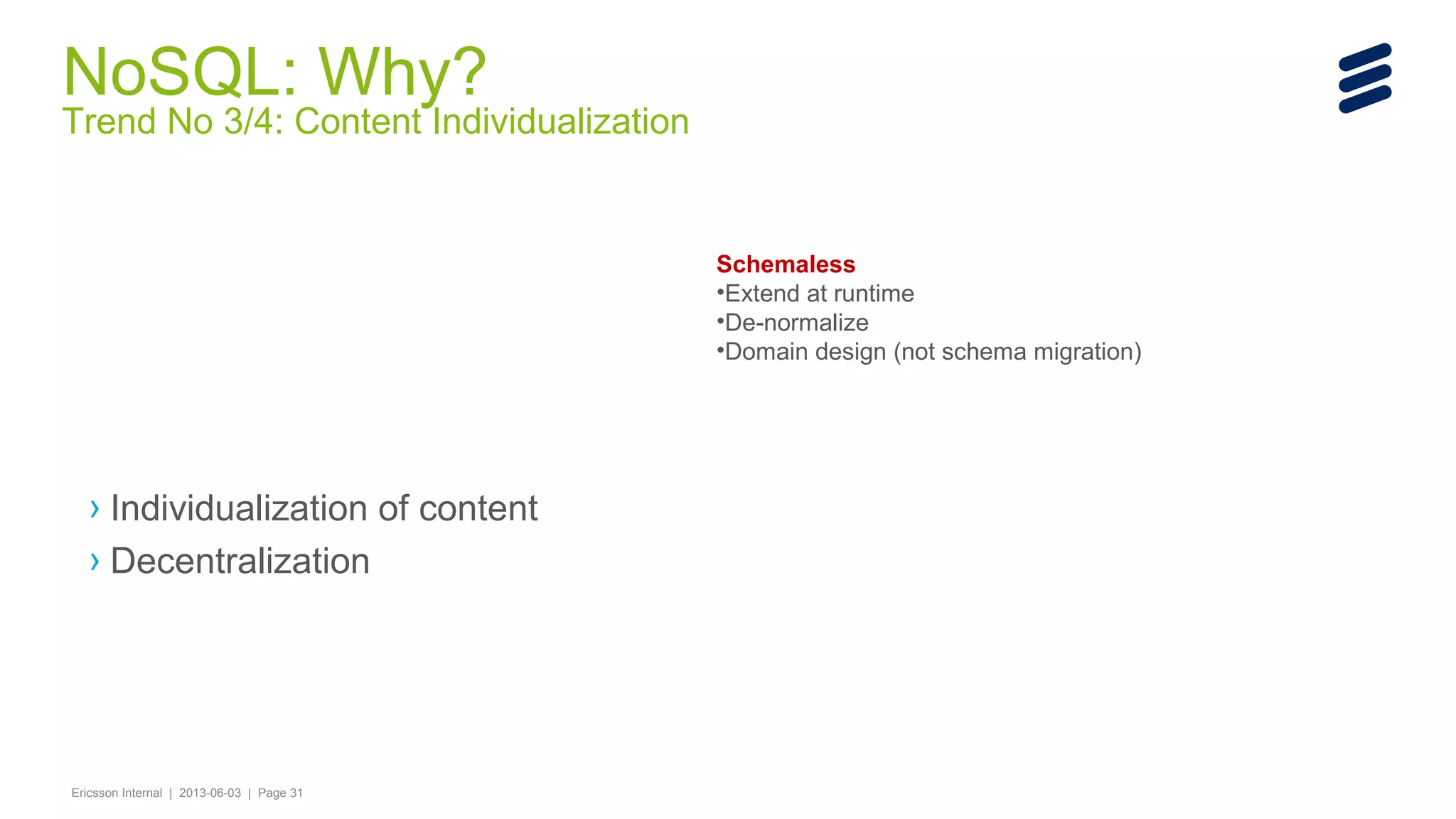 NoSQL: Why?
Trend No 3/4: Content Individualization

Schemaless
•Extend at runtime
•De-normalize
•Domain design (not schema migration)

› Individualization of content
› Decentralization

Ericsson Internal | 2013-06-03 | Page 31